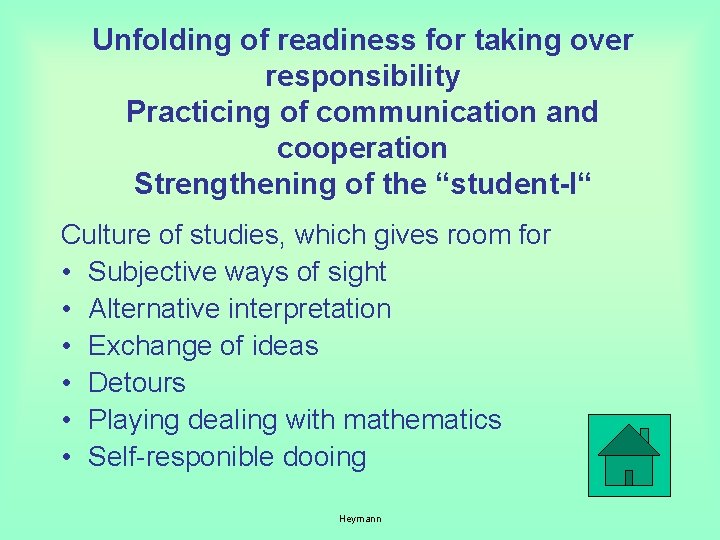 Unfolding of readiness for taking over responsibility
Practicing of communication and cooperation
Strengthening of the “student-I“

Culture of studies, which gives room for
• Subjective ways of sight
• Alternative interpretation
• Exchange of ideas
• Detours
• Playing dealing with mathematics
• Self-responible dooing

Heymann